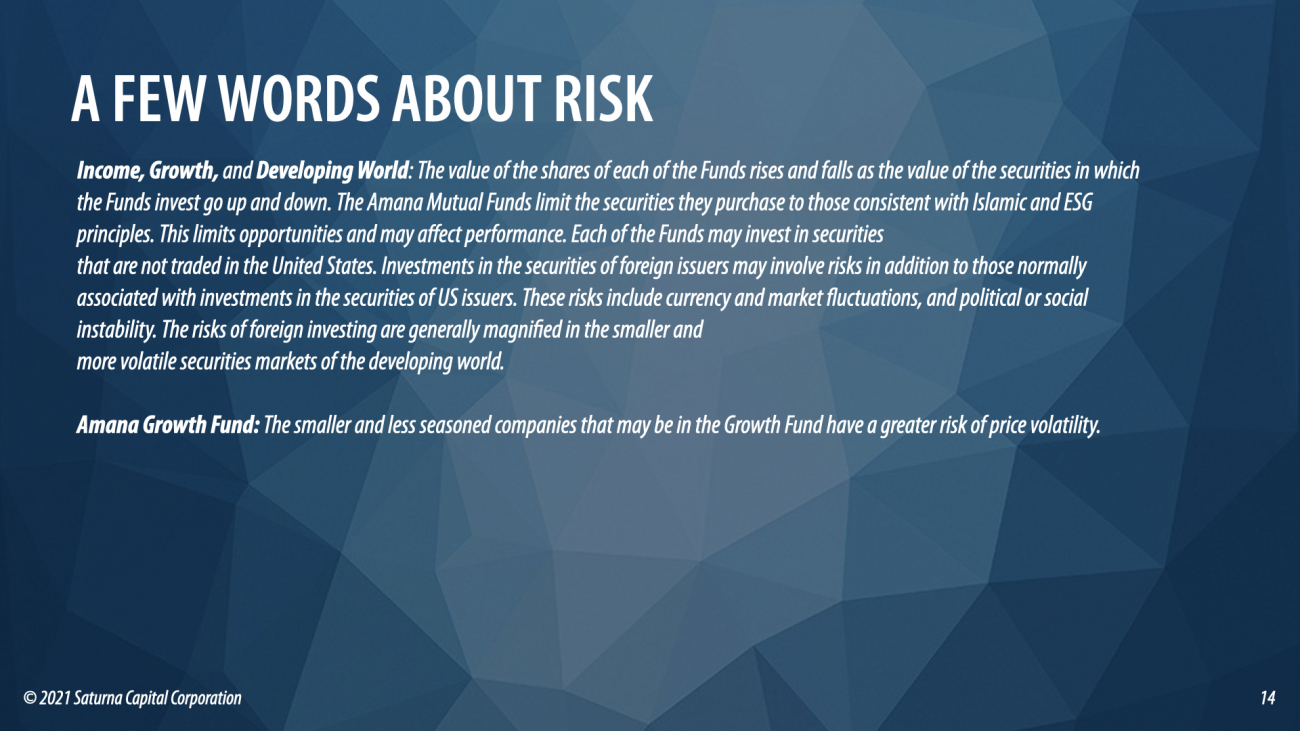 A FEW WORDS ABOUT RISK

Income, Growth, and Developing World: The value of the shares of each of the Funds rises and falls as the value of the securities in which the Funds invest go up and down. The Amana Mutual Funds limit the securities they purchase to those consistent with Islamic and ESG principles. This limits opportunities and may affect performance. Each of the Funds may invest in securities that are not traded in the United States. Investments in the securities of foreign issuers may involve risks in addition to those normally associated with investments in the securities of US issuers. These risks include currency and market fluctuations, and political or social instability. The risks of foreign investing are generally magnified in the smaller and more volatile securities markets of the developing world.

Amana Growth Fund: The smaller and less seasoned companies that may be in the Growth Fund have a greater risk of price volatility.

© 2021 Saturna Capital Corporation

14